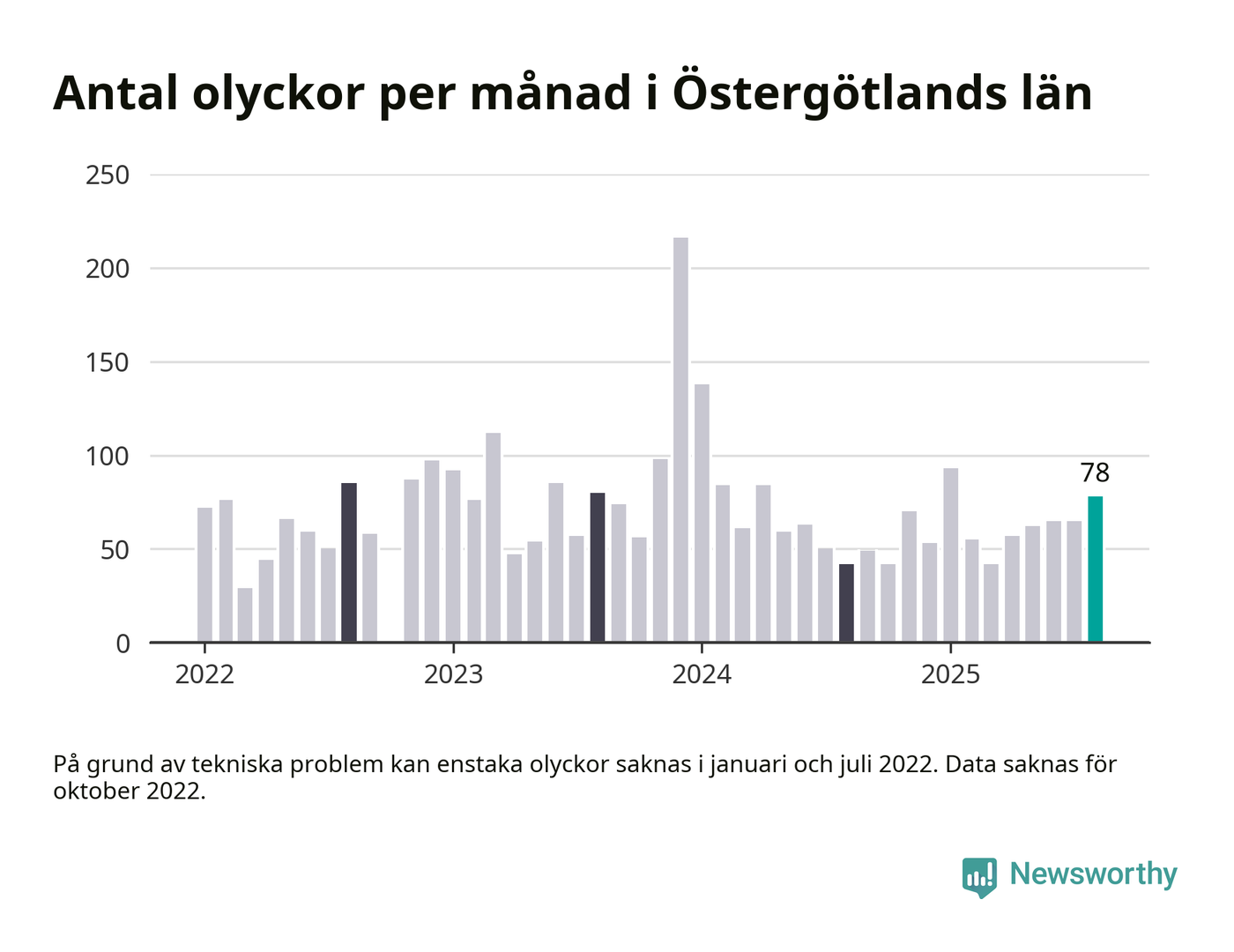 Antal olyckor per månad i Östergötlands län

250
200
150
100
50
0

78

2022
2023
2024
2025

På grund av tekniska problem kan enstaka olyckor saknas i januari och juli 2022. Data saknas för oktober 2022.

Newsworthy